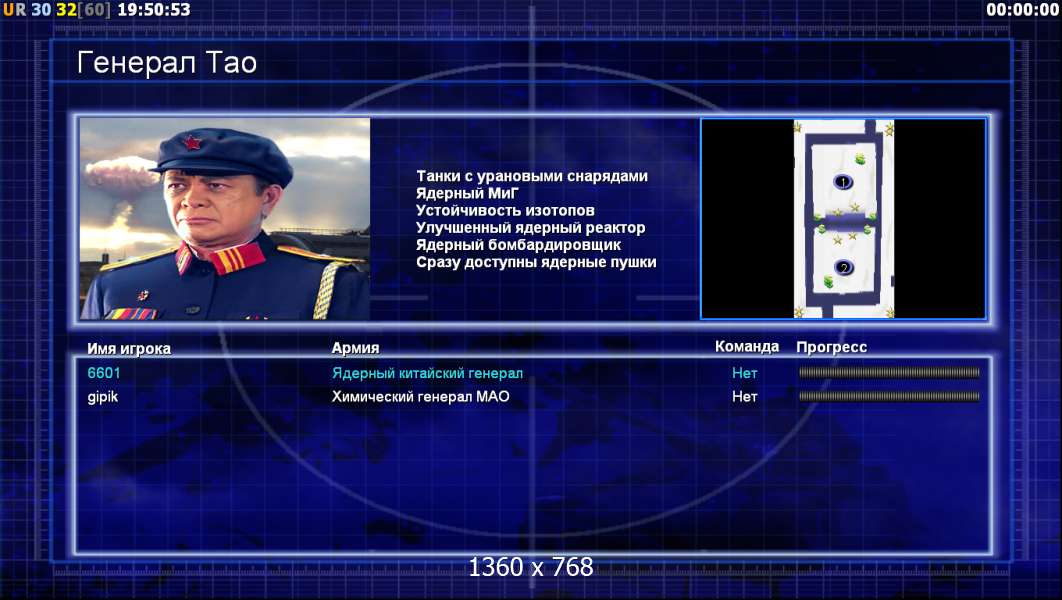 UR 30 32[60] 19:50:53

00:00:00

Генерал Тао

Танки с урановыми снарядами
Ядерный МиГ
Устойчивость изотопов
Улучшенный ядерный реактор
Ядерный бомбардировщик
Сразу доступны ядерные пушки

1

2

| Имя игрока | Армия | Команда | Прогресс |
|---|---|---|---|
| 6601 | Ядерный китайский генерал | Нет | |
| gipik | Химический генерал МАО | Нет | |

1360 x 768